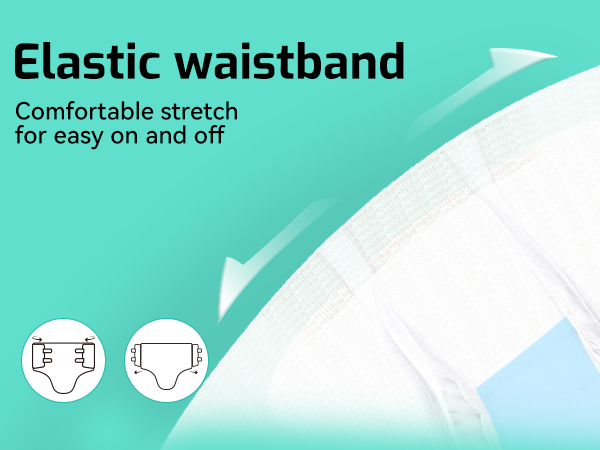 Elastic waistband

Comfortable stretch for easy on and off